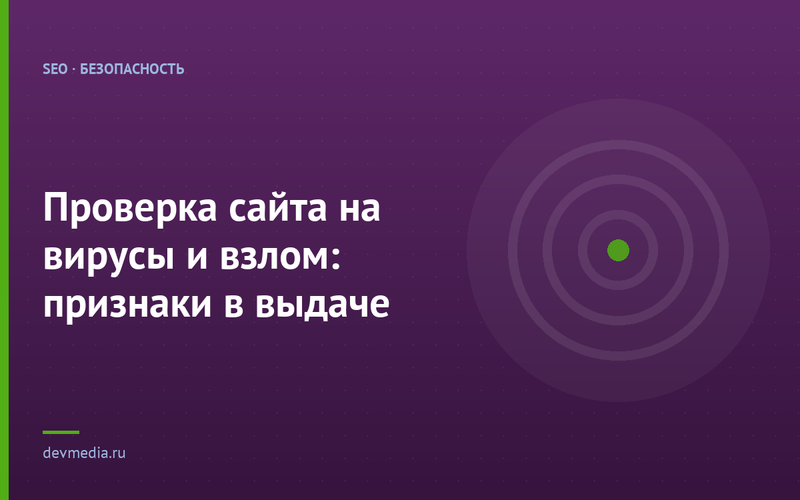 SEO · БЕЗОПАСНОСТЬ

Проверка сайта на вирусы и взлом: признаки в выдаче

devmedia.ru